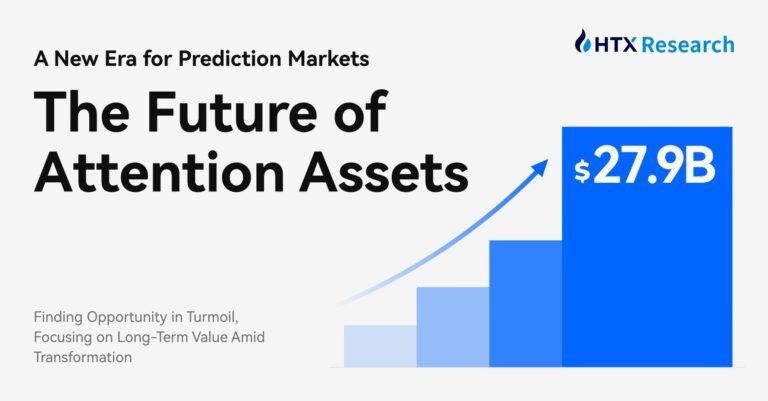 HTX Research

A New Era for Prediction Markets

The Future of Attention Assets

$27.9B

Finding Opportunity in Turmoil, Focusing on Long-Term Value Amid Transformation